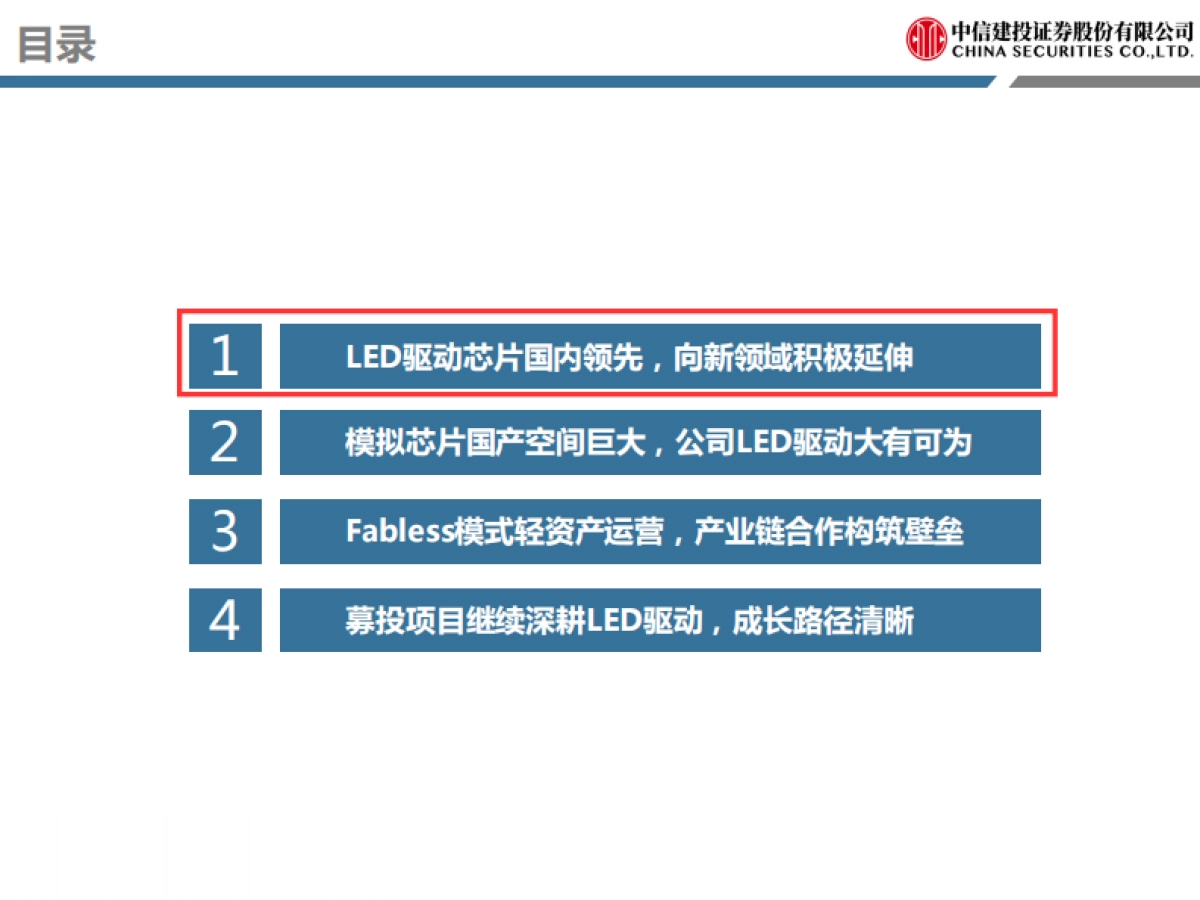 目录

中信建投证券股份有限公司
CHINA SECURITIES CO.,LTD.

1 LED驱动芯片国内领先，向新领域积极延伸

2 模拟芯片国产空间巨大，公司LED驱动大有可为

3 Fabless模式轻资产运营，产业链合作构筑壁垒

4 募投项目继续深耕LED驱动，成长路径清晰